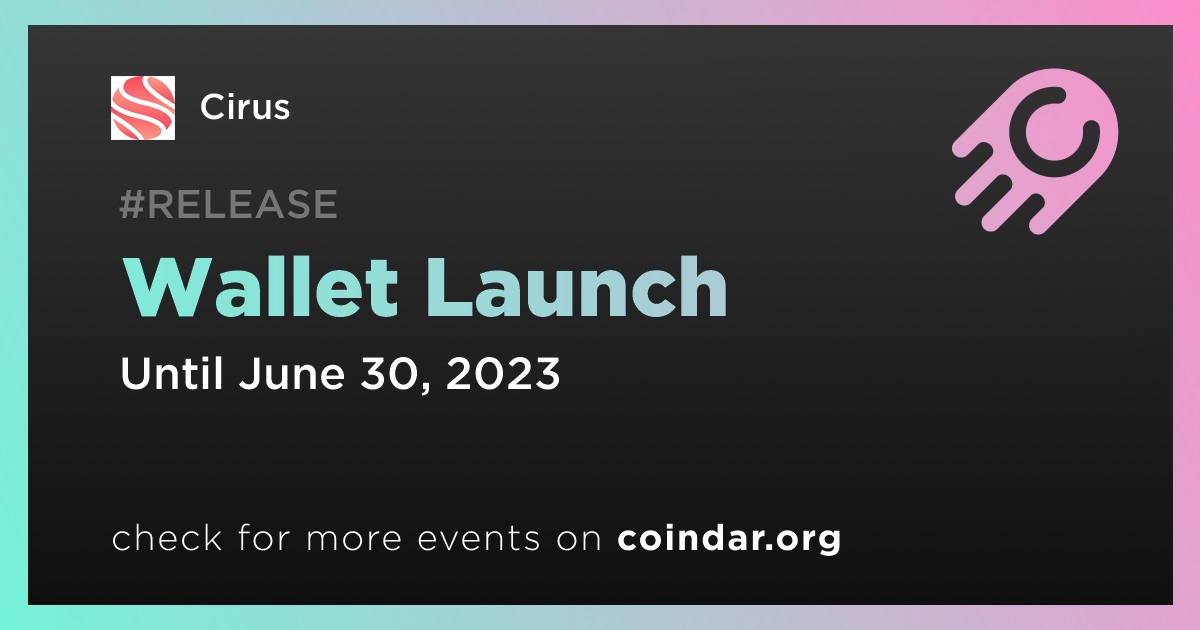 Cirus

#RELEASE

Wallet Launch

Until June 30, 2023

check for more events on coindar.org